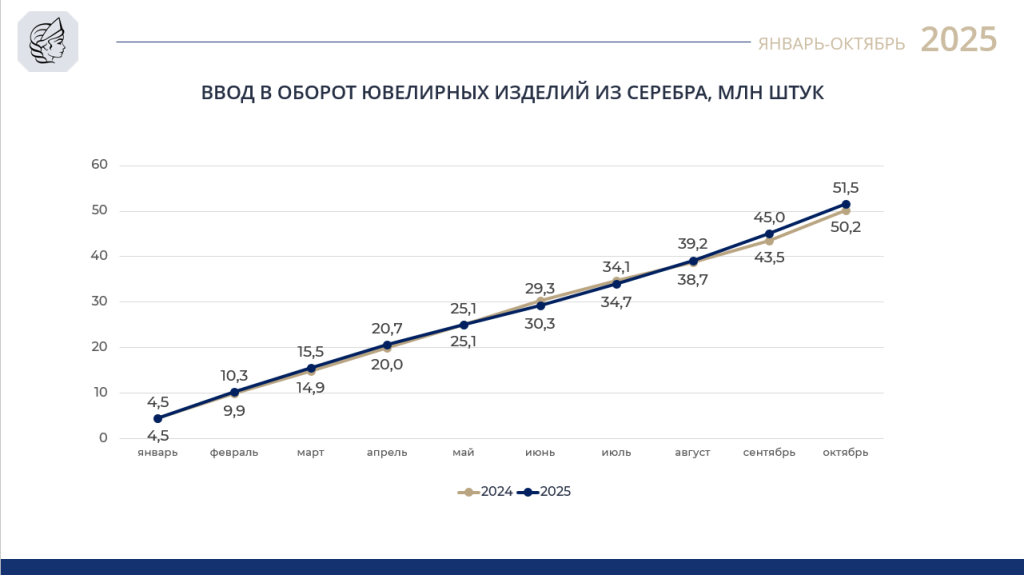 ЯНВАРЬ-ОКТЯБРЬ 2025

ВВОД В ОБОРОТ ЮВЕЛИРНЫХ ИЗДЕЛИЙ ИЗ СЕРЕБРА, МЛН ШТУК

60
50
40
30
20
10
0

4,5
4,5
10,3
9,9
15,5
14,9
20,7
20,0
25,1
25,1
29,3
30,3
34,1
34,7
39,2
38,7
45,0
43,5
51,5
50,2

январь февраль март апрель май июнь июль август сентябрь октябрь

2024 2025